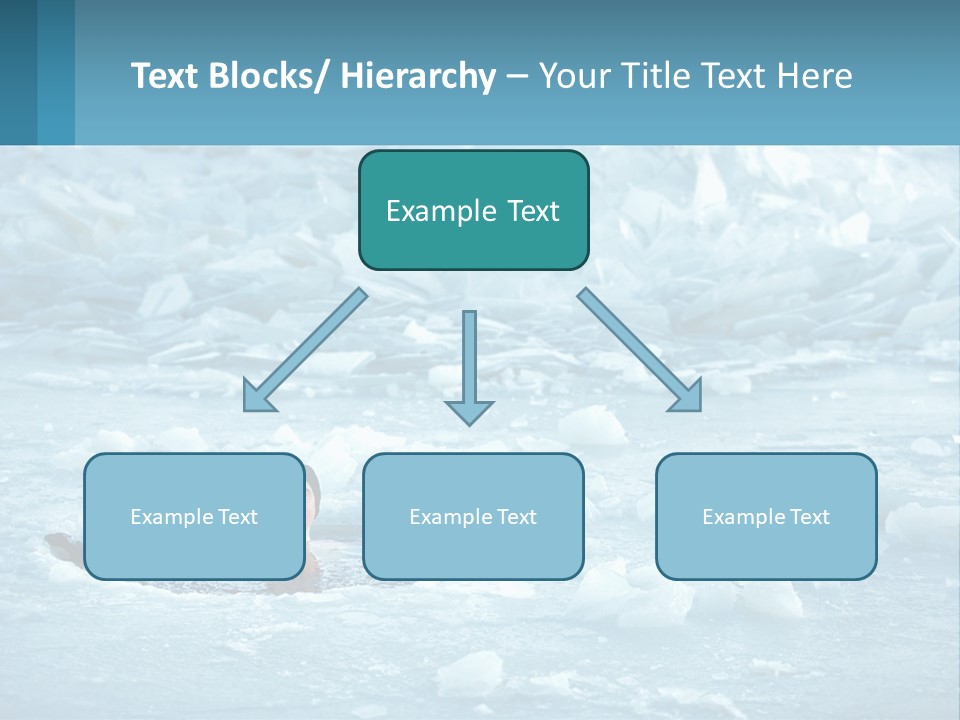 Text Blocks/ Hierarchy – Your Title Text Here

Example Text

Example Text

Example Text

Example Text